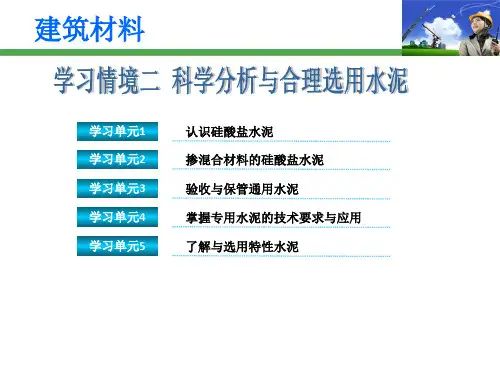 建筑材料

学习情境二 科学分析与合理选用水泥

学习单元1 认识硅酸盐水泥

学习单元2 掺混合材料的硅酸盐水泥

学习单元3 验收与保管通用水泥

学习单元4 掌握专用水泥的技术要求与应用

学习单元5 了解与选用特性水泥